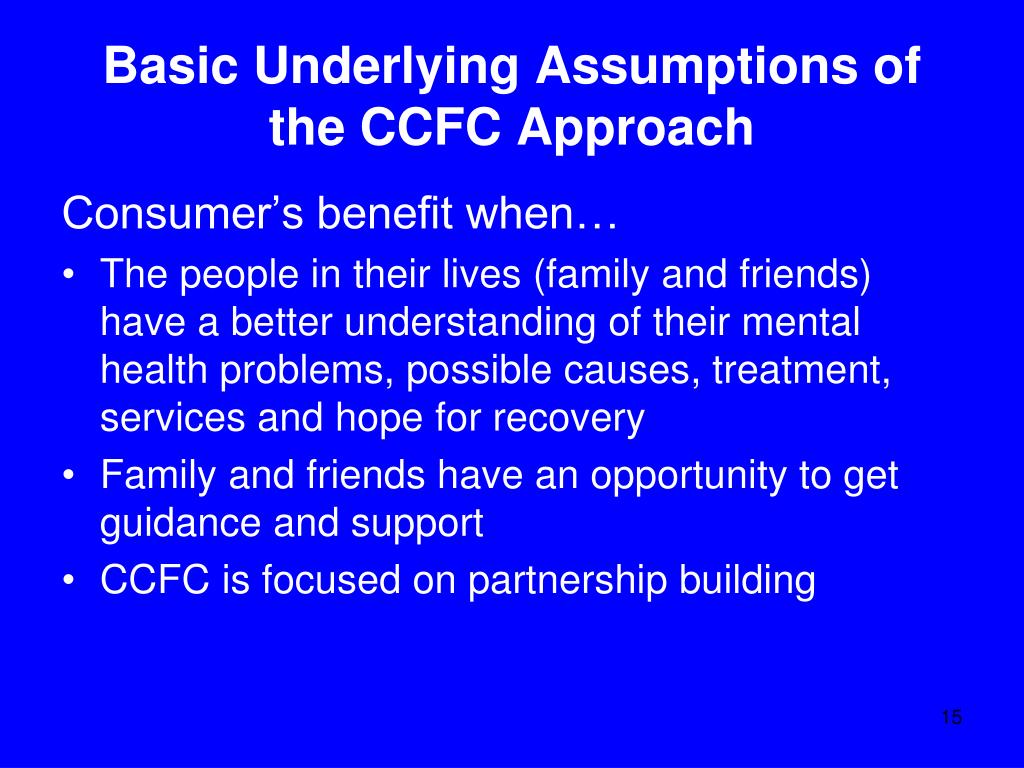 Basic Underlying Assumptions of the CCFC Approach

Consumer’s benefit when…

• The people in their lives (family and friends) have a better understanding of their mental health problems, possible causes, treatment, services and hope for recovery
• Family and friends have an opportunity to get guidance and support
• CCFC is focused on partnership building

15